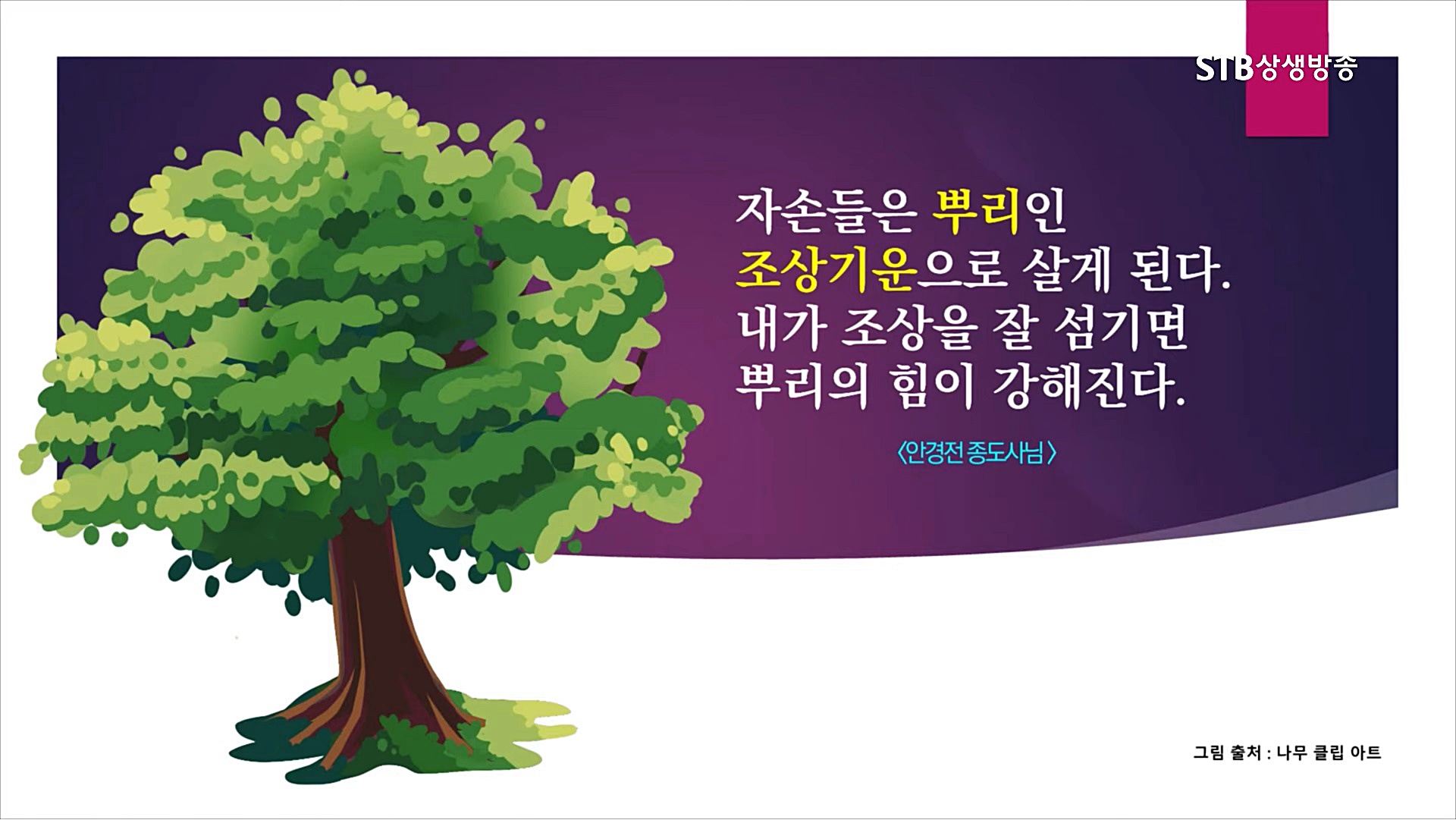 STB상생방송

자손들은 뿌리인 조상기운으로 살게 된다. 내가 조상을 잘 섬기면 뿌리의 힘이 강해진다.

〈안경전 종도사님〉

그림 출처 : 나무 클립 아트